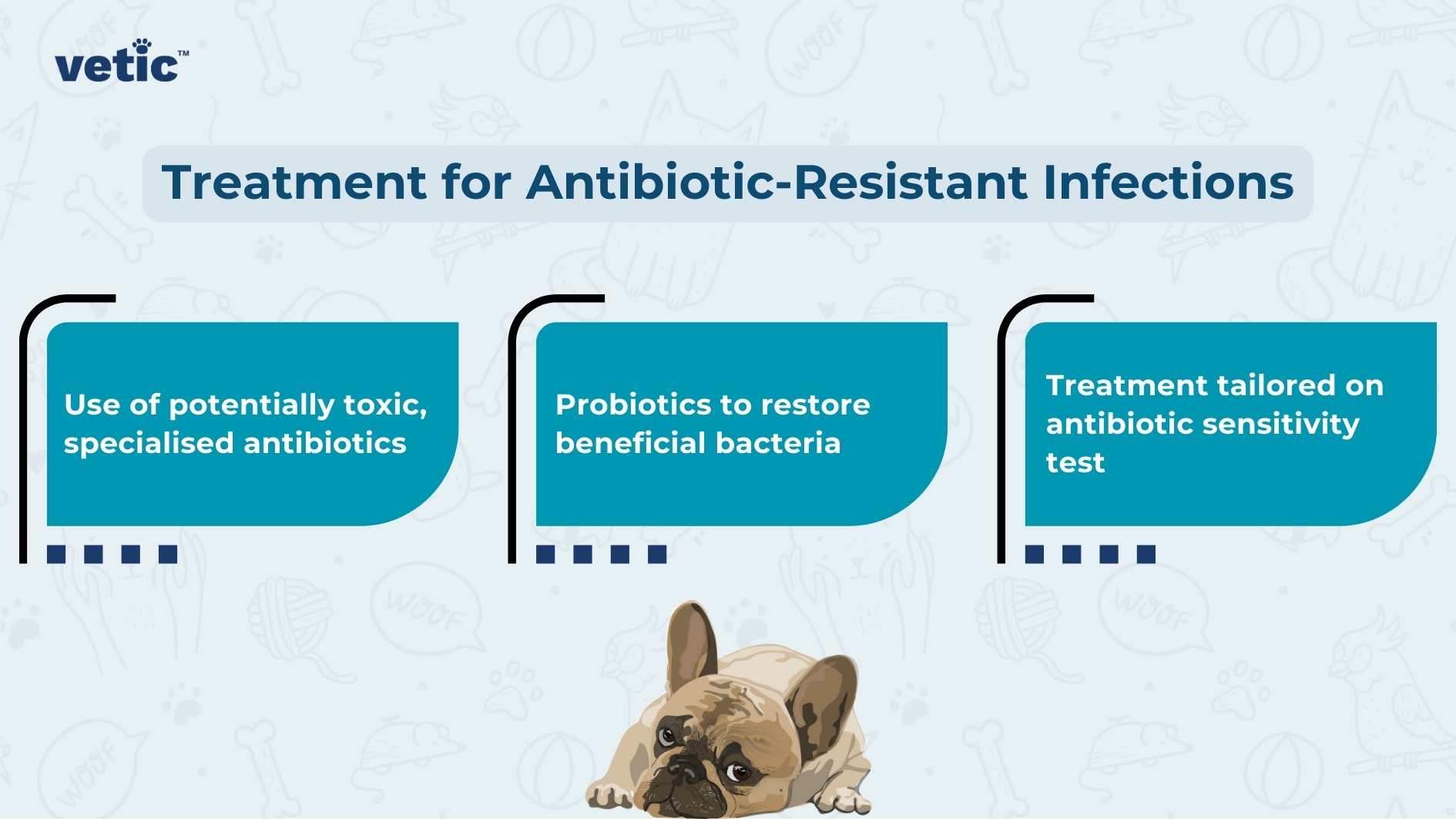 vetic™

Treatment for Antibiotic-Resistant Infections

Use of potentially toxic, specialised antibiotics

Probiotics to restore beneficial bacteria

Treatment tailored on antibiotic sensitivity test